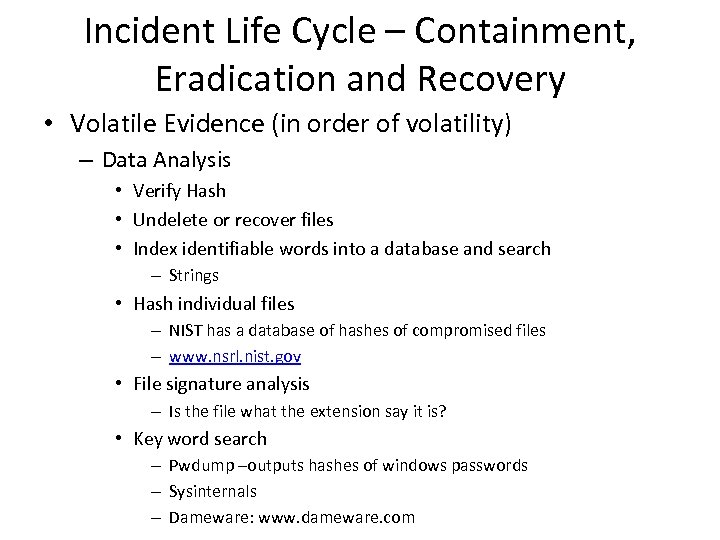 Incident Life Cycle – Containment, Eradication and Recovery

• Volatile Evidence (in order of volatility)
– Data Analysis
• Verify Hash
• Undelete or recover files
• Index identifiable words into a database and search
– Strings
• Hash individual files
– NIST has a database of hashes of compromised files
– www.nsrl.nist.gov
• File signature analysis
– Is the file what the extension say it is?
• Key word search
– Pwdump –outputs hashes of windows passwords
– Sysinternals
– Dameware: www.dameware.com